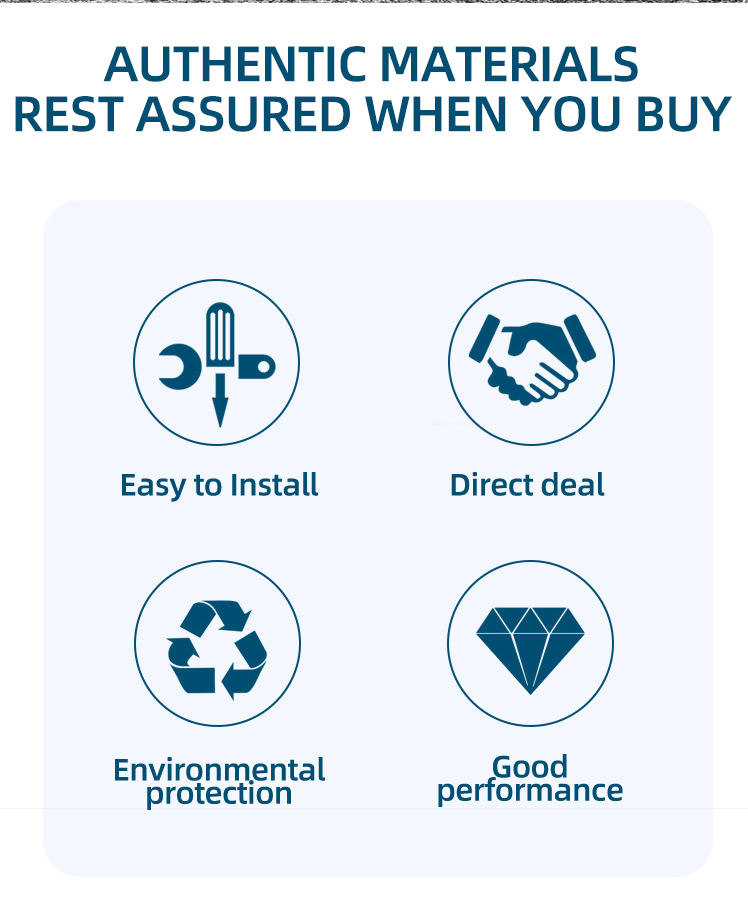 AUTHENTIC MATERIALS
REST ASSURED WHEN YOU BUY

Easy to Install

Direct deal

Environmental protection

Good performance